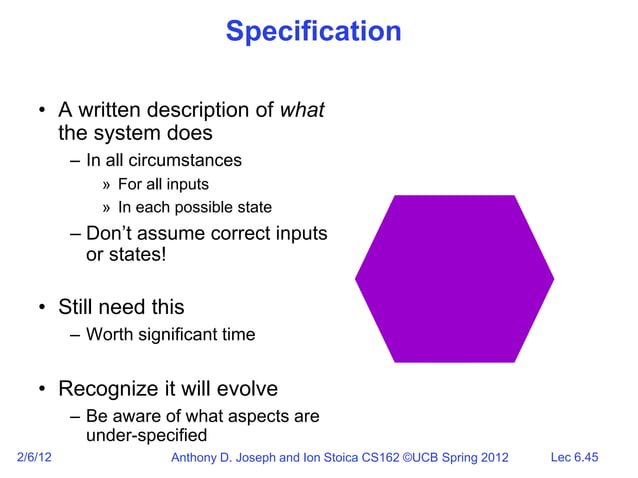 Specification

• A written description of what the system does
  – In all circumstances
    » For all inputs
    » In each possible state
  – Don't assume correct inputs or states!

• Still need this
  – Worth significant time

• Recognize it will evolve
  – Be aware of what aspects are under-specified

2/6/12 Anthony D. Joseph and Ion Stoica CS162 ©UCB Spring 2012 Lec 6.45